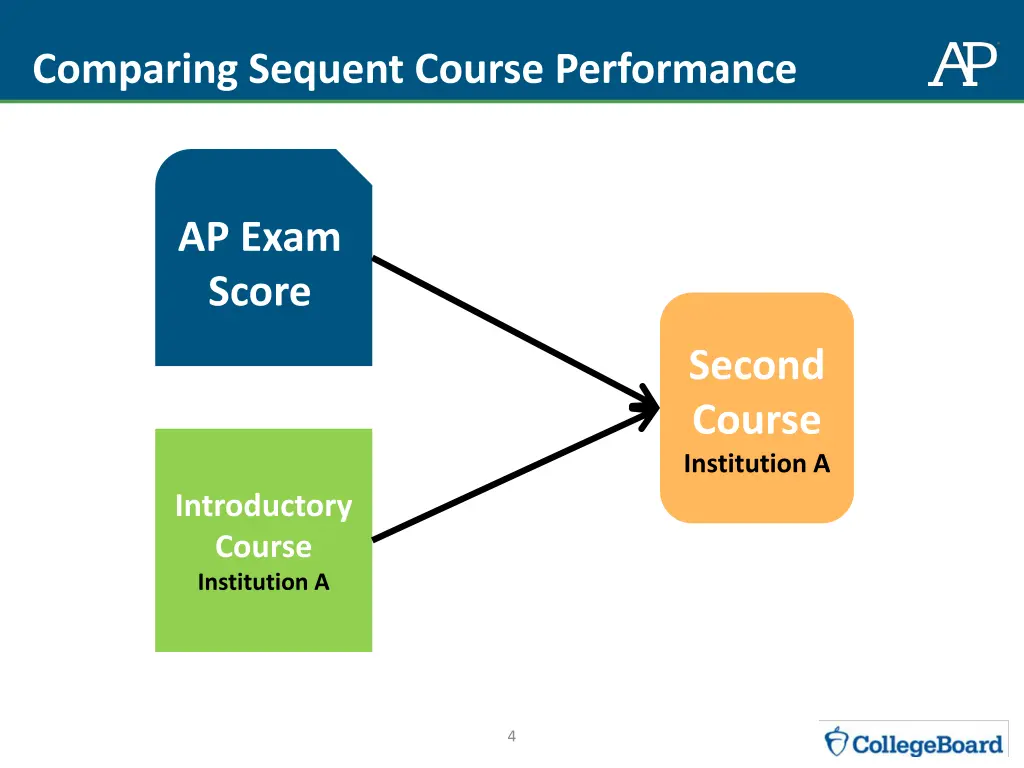 Comparing Sequent Course Performance

AP

AP Exam Score

Introductory Course
Institution A

Second Course
Institution A

4

CollegeBoard